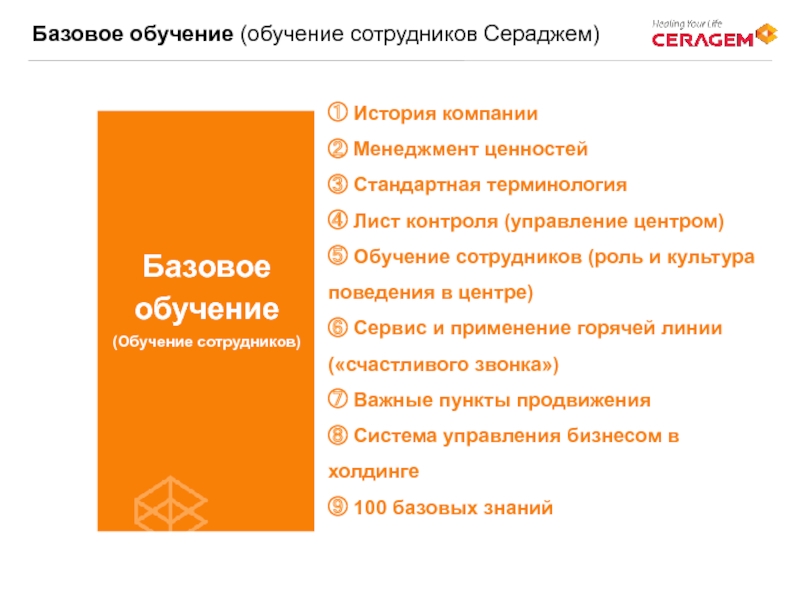 Базовое обучение (обучение сотрудников Сераджем)

Healing Your Life
CERAGEM

Базовое обучение
(Обучение сотрудников)

① История компании
② Менеджмент ценностей
③ Стандартная терминология
④ Лист контроля (управление центром)
⑤ Обучение сотрудников (роль и культура поведения в центре)
⑥ Сервис и применение горячей линии («счастливого звонка»)
⑦ Важные пункты продвижения
⑧ Система управления бизнесом в холдинге
⑨ 100 базовых знаний